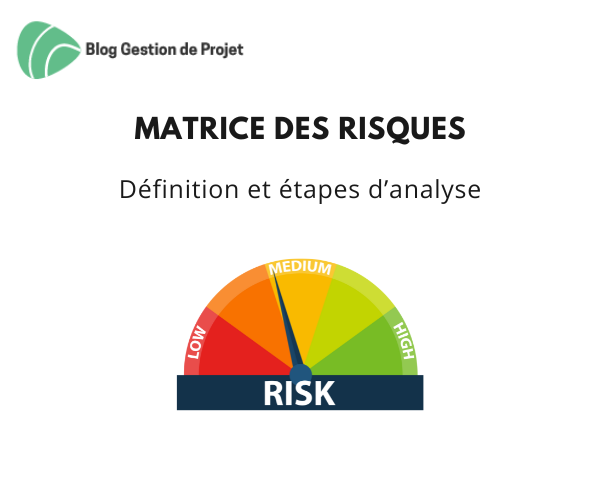 Blog Gestion de Projet

MATRICE DES RISQUES

Définition et étapes d'analyse

LOW
MEDIUM
HIGH
RISK